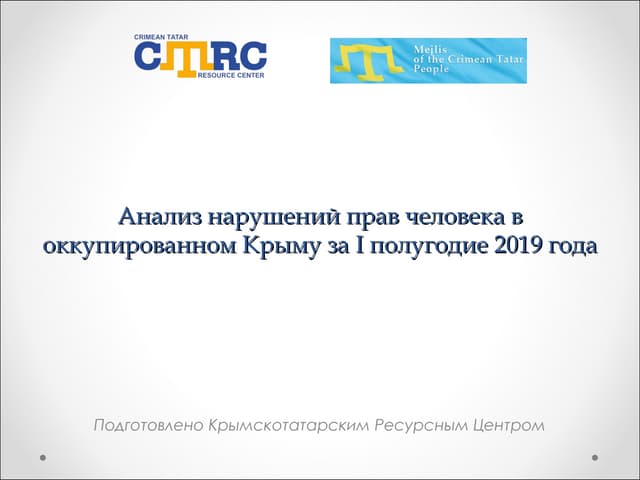 CRIMEAN TATAR
CTRC
RESOURCE CENTER

Mejlis
of the Crimean Tatar
People

Анализ нарушений прав человека в оккупированном Крыму за I полугодие 2019 года

Подготовлено Крымскотатарским Ресурсным Центром